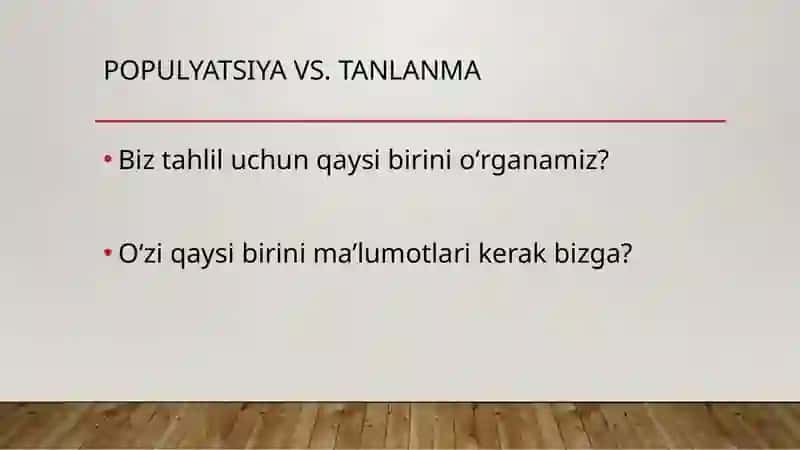 POPULYATSIYA VS. TANLANMA

• Biz tahlil uchun qaysi birini o‘rganamiz?

• O’zi qaysi birini ma’lumotlari kerak bizga?